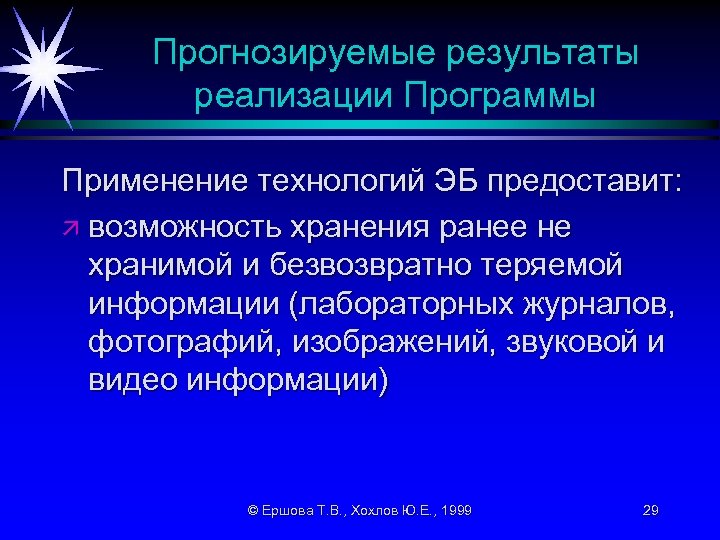 Прогнозируемые результаты реализации Программы

Применение технологий ЭБ предоставит:

возможность хранения ранее не хранимой и безвозвратно теряемой информации (лабораторных журналов, фотографий, изображений, звуковой и видео информации)

© Ершова Т.В., Хохлов Ю.Е., 1999

29